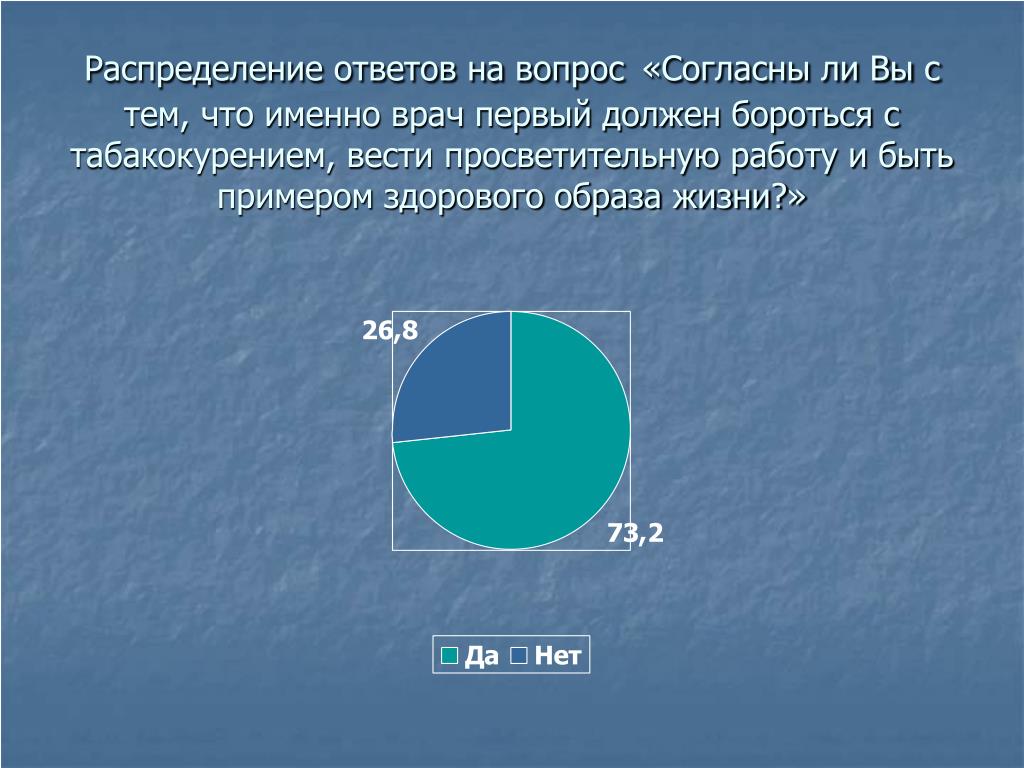 Распределение ответов на вопрос «Согласны ли Вы с тем, что именно врач первый должен бороться с табакокурением, вести просветительную работу и быть примером здорового образа жизни?»

26,8

73,2

Да Нет